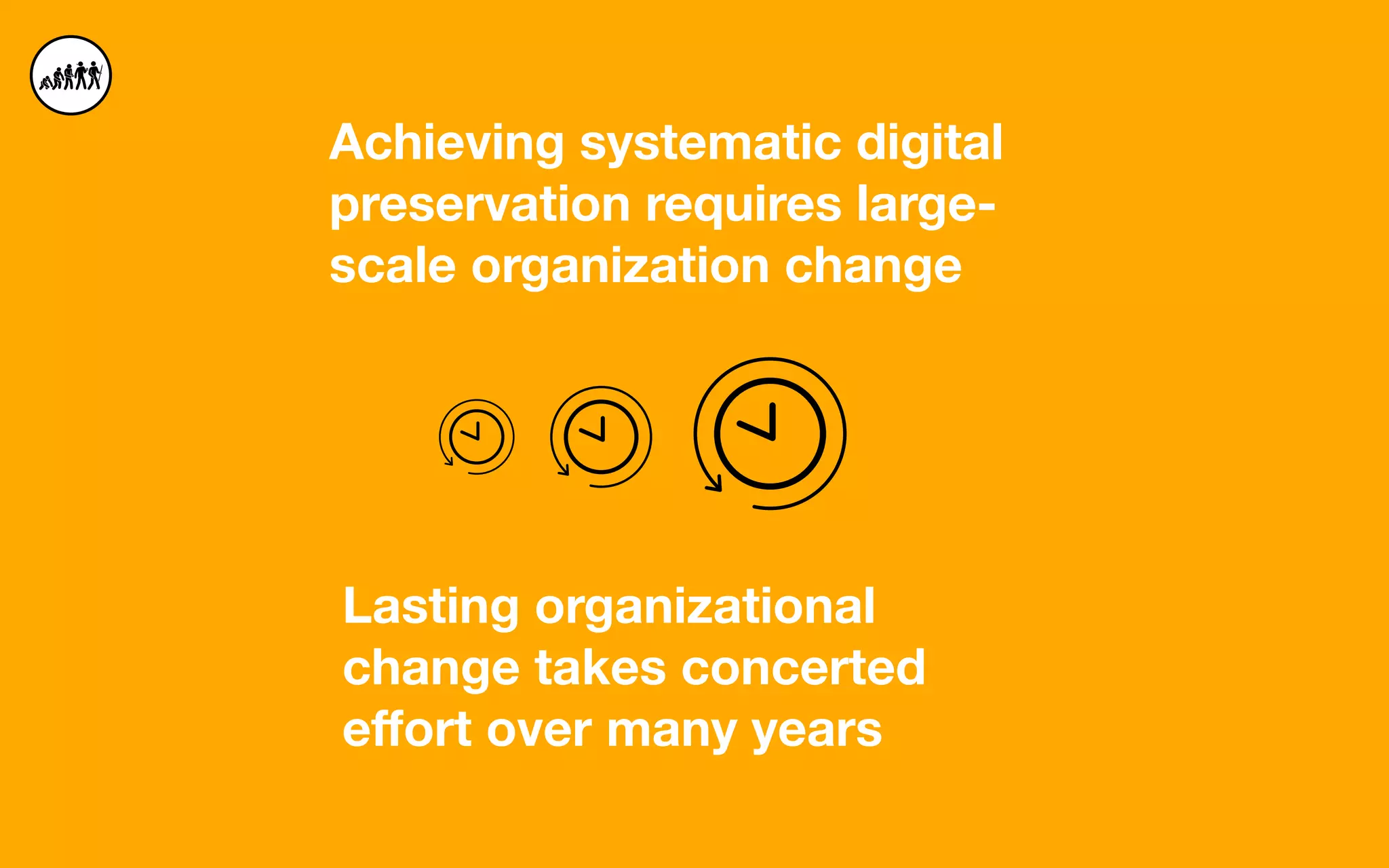 Achieving systematic digital preservation requires large-scale organization change

Lasting organizational change takes concerted effort over many years